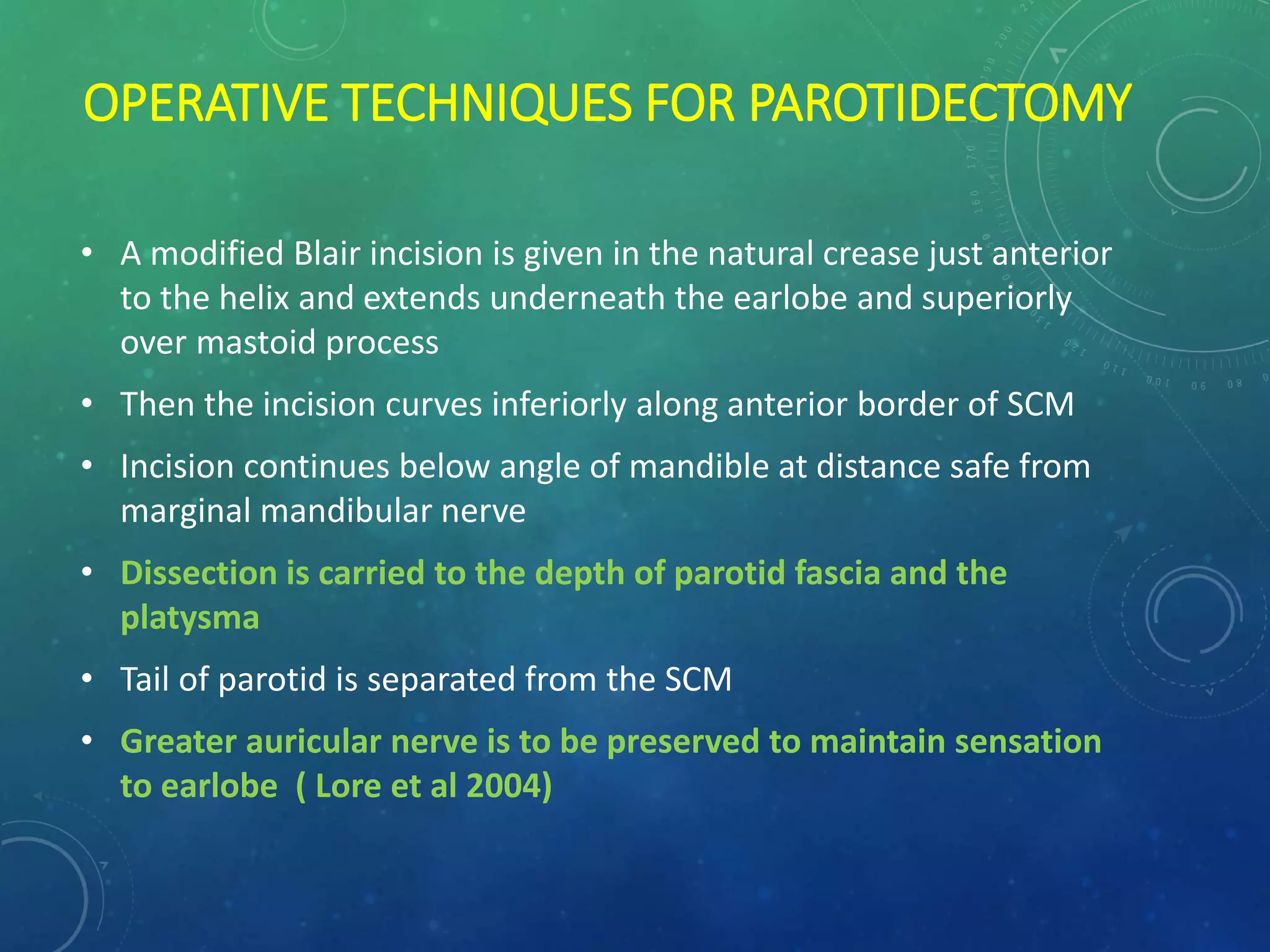 OPERATIVE TECHNIQUES FOR PAROTIDECTOMY

• A modified Blair incision is given in the natural crease just anterior to the helix and extends underneath the earlobe and superiorly over mastoid process

• Then the incision curves inferiorly along anterior border of SCM

• Incision continues below angle of mandible at distance safe from marginal mandibular nerve

• Dissection is carried to the depth of parotid fascia and the platysma

• Tail of parotid is separated from the SCM

• Greater auricular nerve is to be preserved to maintain sensation to earlobe ( Lore et al 2004)